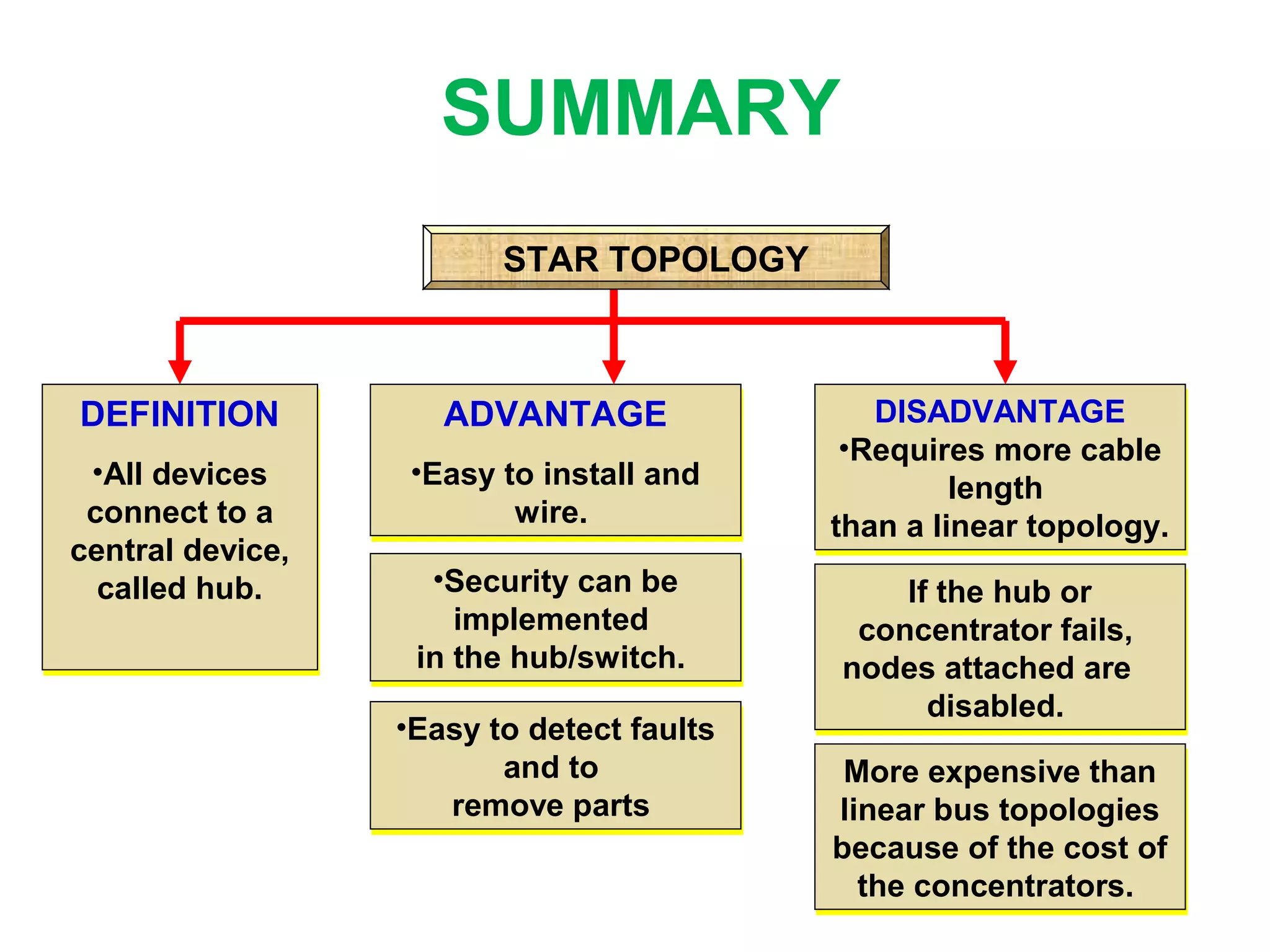 SUMMARY

STAR TOPOLOGY

DEFINITION

•All devices connect to a central device, called hub.

ADVANTAGE

•Easy to install and wire.

•Security can be implemented in the hub/switch.

•Easy to detect faults and to remove parts

DISADVANTAGE

•Requires more cable length than a linear topology.

If the hub or concentrator fails, nodes attached are disabled.

More expensive than linear bus topologies because of the cost of the concentrators.